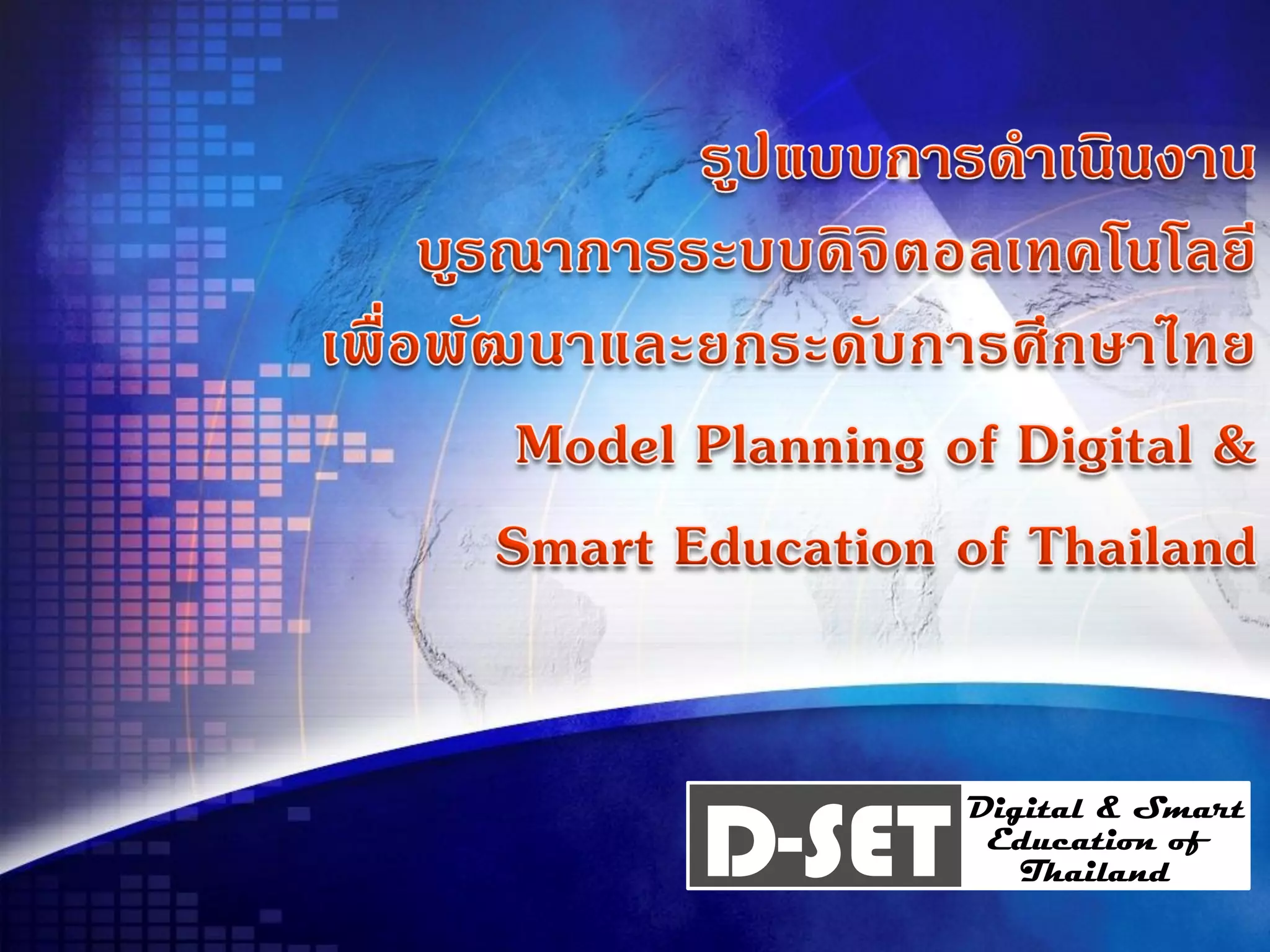 รูปแบบการดำเนินงาน
บูรณาการระบบดิจิตอลเทคโนโลยี
เพื่อพัฒนาและยกระดับการศึกษาไทย
Model Planning of Digital &
Smart Education of Thailand

D-SET
Digital & Smart Education of Thailand